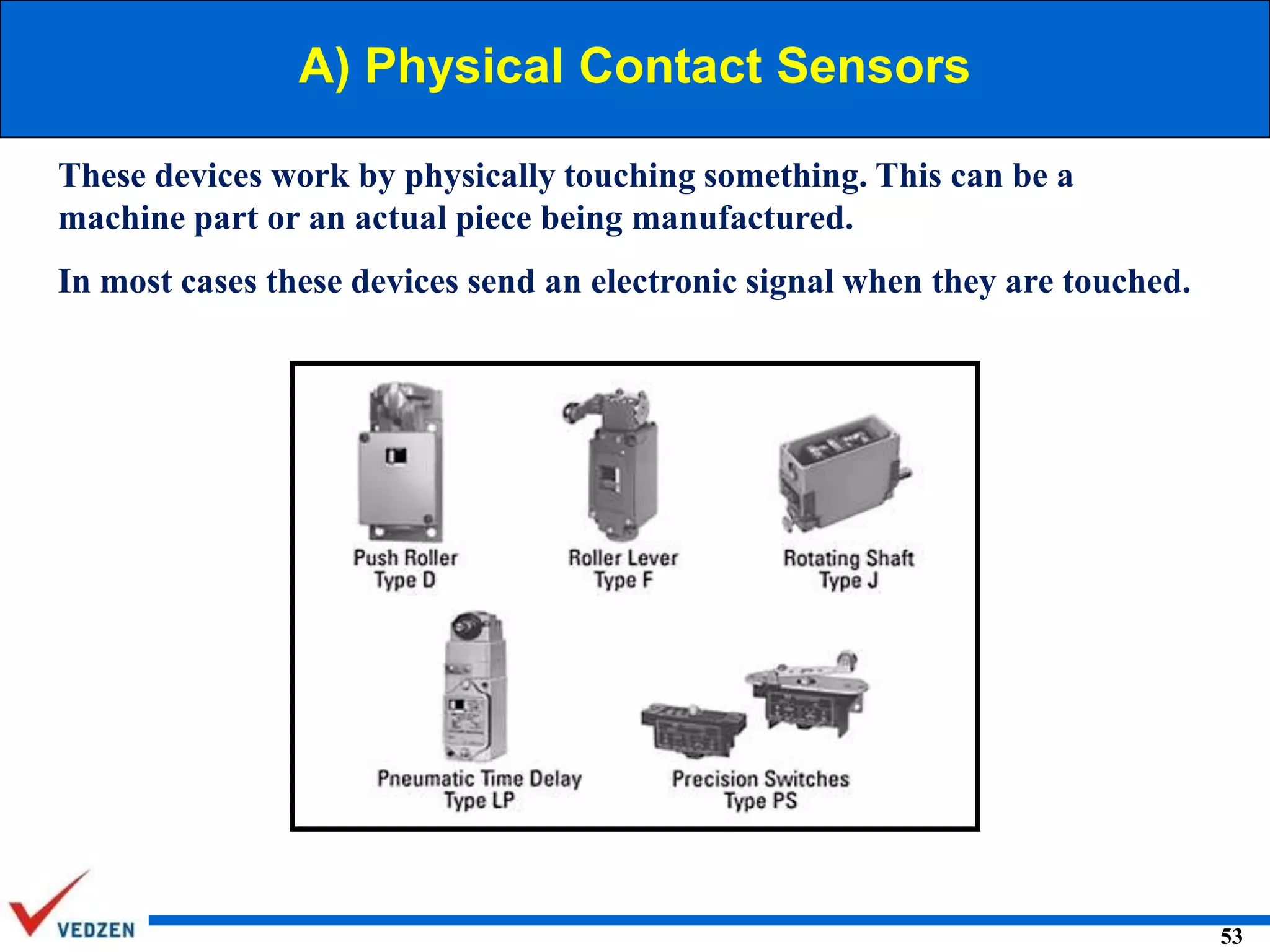 A) Physical Contact Sensors

These devices work by physically touching something. This can be a machine part or an actual piece being manufactured.

In most cases these devices send an electronic signal when they are touched.

Push Roller
Type D

Roller Lever
Type F

Rotating Shaft
Type J

Pneumatic Time Delay
Type LP

Precision Switches
Type PS

VEDZEN

53